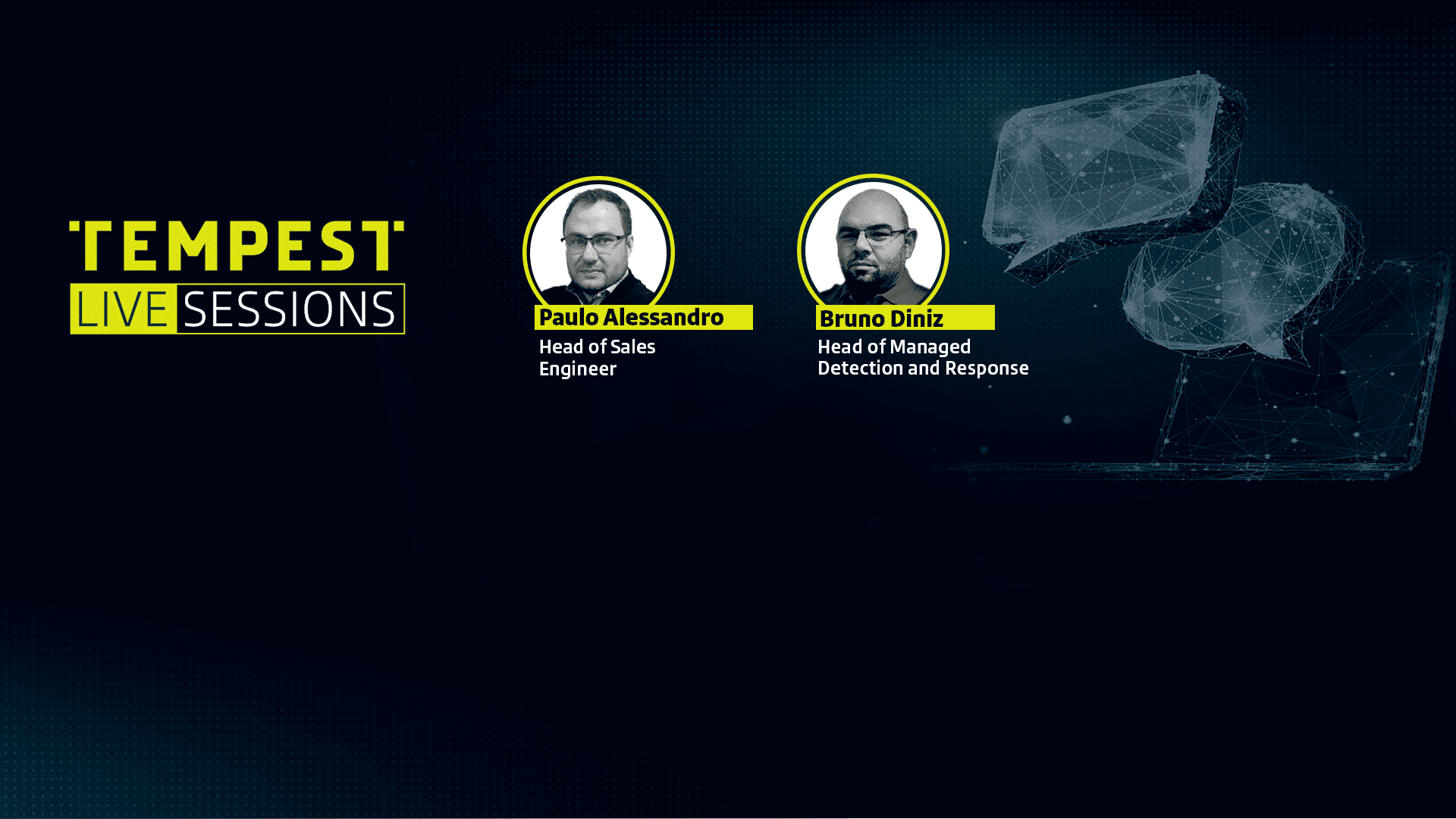 TEMPEST
LIVE SESSIONS

Paulo Alessandro
Head of Sales Engineer

Bruno Diniz
Head of Managed Detection and Response